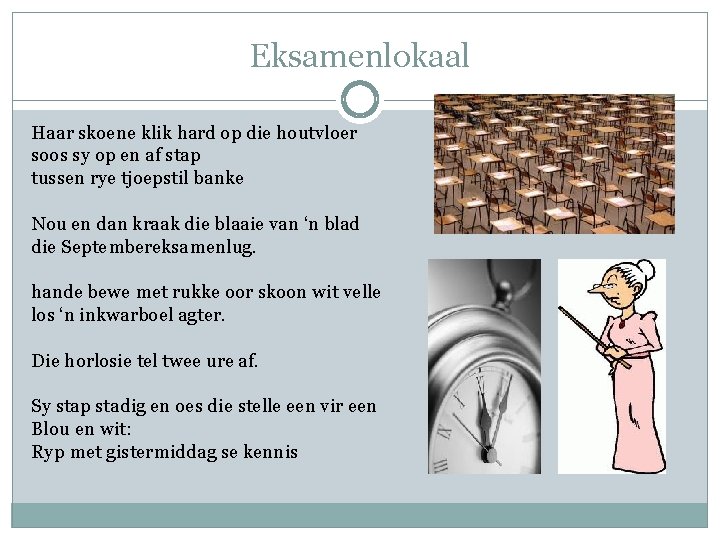 Eksamenlokaal

Haar skoene klik hard op die houtvloer
soos sy op en af stap
tussen rye tjoepstil banke

Nou en dan kraak die blaaie van 'n blad
die Septembereksamenlug.

hande bewe met rukke oor skoon wit velle
los 'n inkwarboel agter.

Die horlosie tel twee ure af.

Sy stap stadig en oes die stelle een vir een
Blou en wit:
Ryp met gistermiddag se kennis